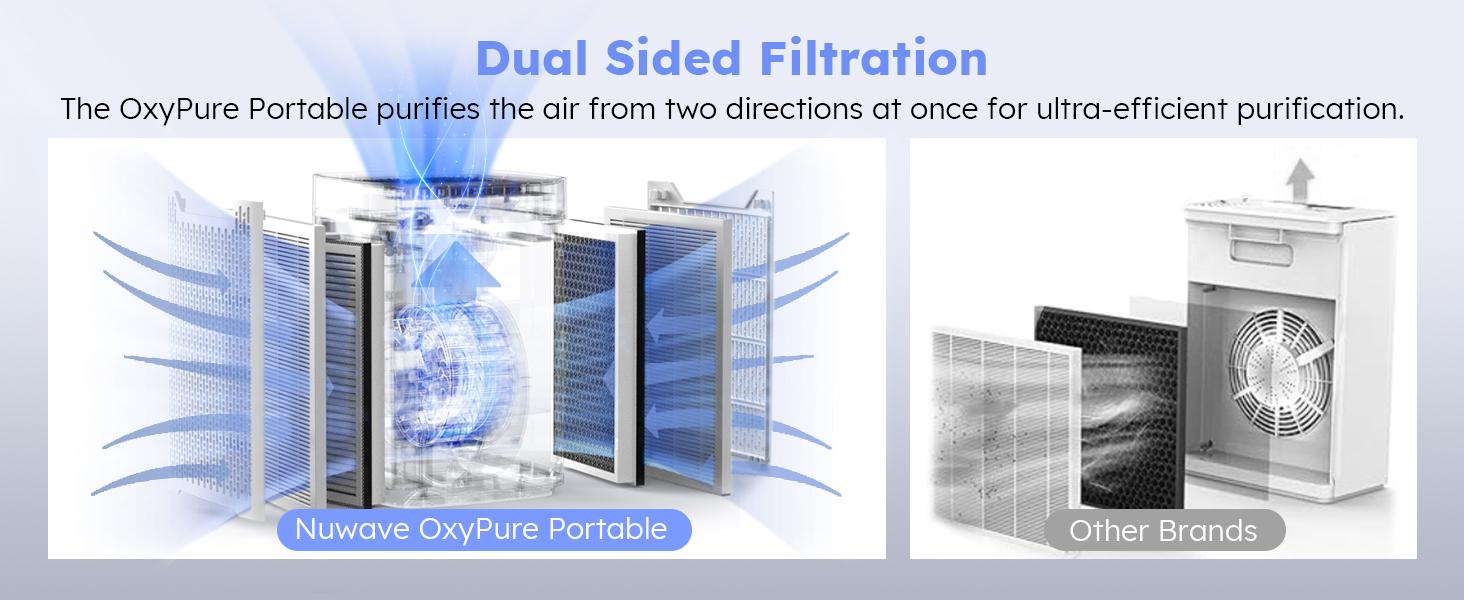 Dual Sided Filtration

The OxyPure Portable purifies the air from two directions at once for ultra-efficient purification.

Nuwave OxyPure Portable

Other Brands